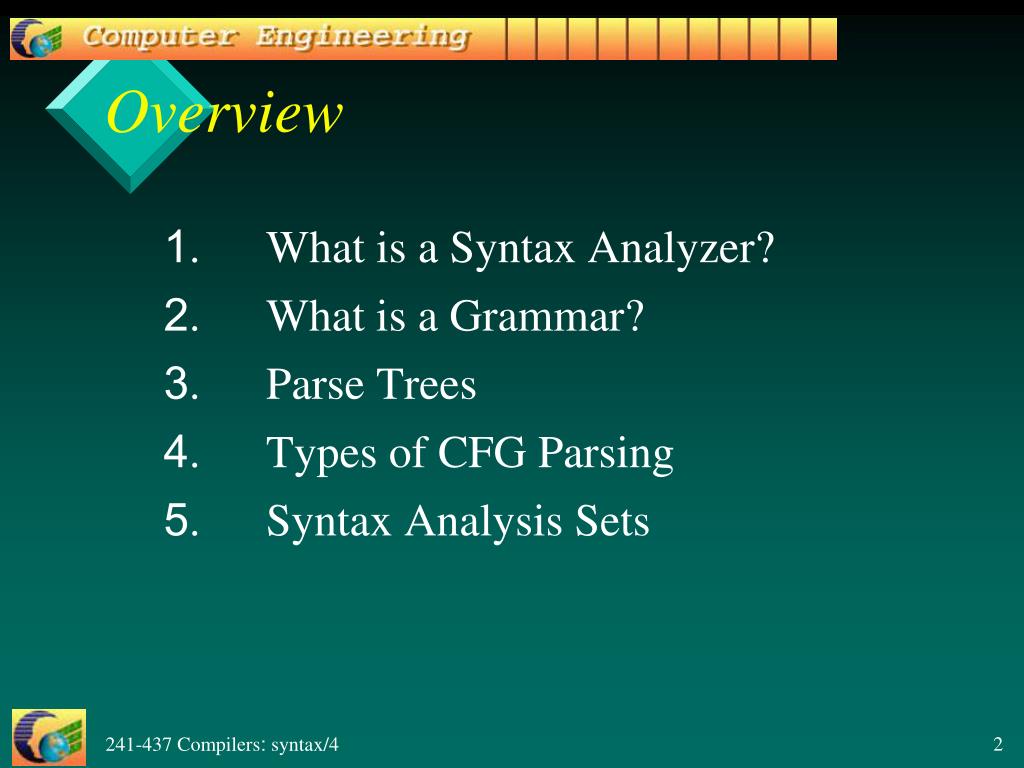 Computer Engineering

Overview

1. What is a Syntax Analyzer?
2. What is a Grammar?
3. Parse Trees
4. Types of CFG Parsing
5. Syntax Analysis Sets

241-437 Compilers: syntax/4

2